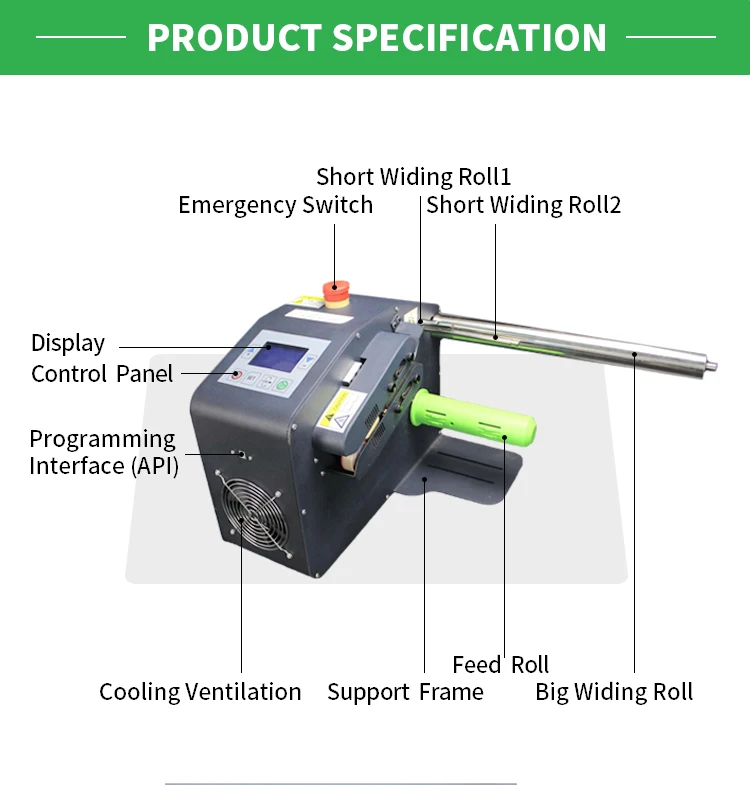 PRODUCT SPECIFICATION

Short Widing Roll1

Emergency Switch

Short Widing Roll2

Display

Control Panel

Programming Interface (API)

Cooling Ventilation

Support Frame

Feed Roll

Big Widing Roll